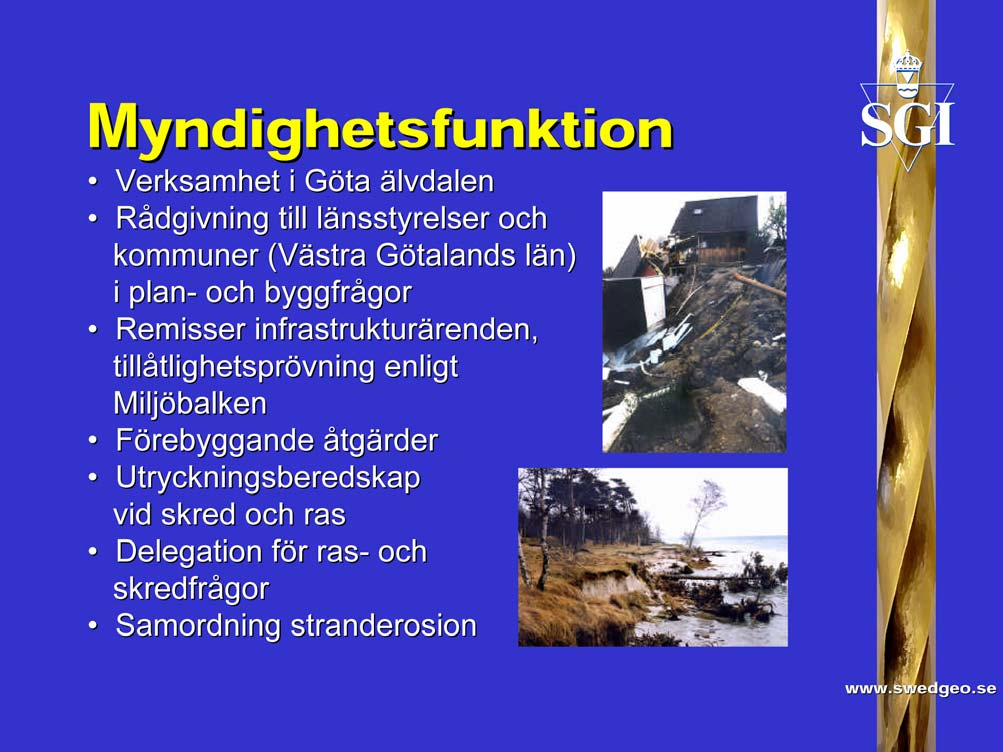 SGI

Myndighetsfunktion

• Verksamhet i Göta älvdalen
• Rådgivning till länsstyrelser och kommuner (Västra Götalands län) i plan- och byggfrågor
• Remisser infrastrukturärenden, tillåtlighetsprövning enligt Miljöbalken
• Förebyggande åtgärder
• Utryckningsberedskap vid skred och ras
• Delegation för ras- och skredfrågor
• Samordning stranderosion

www.swedgeo.se